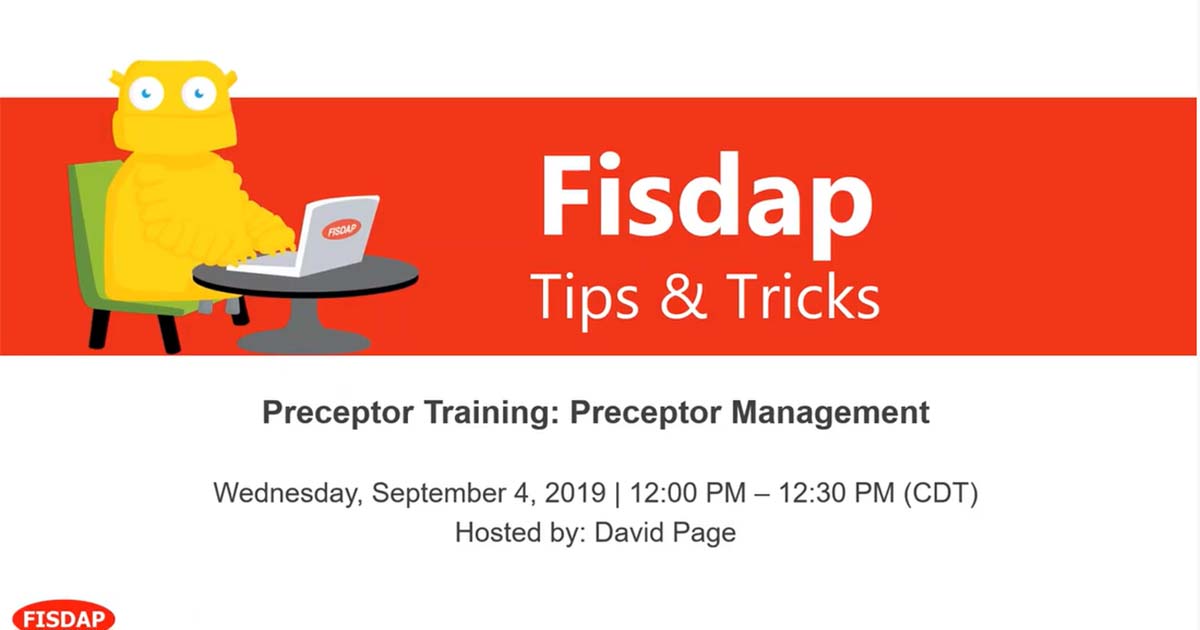 FISDAP

Fisdap
Tips & Tricks

Preceptor Training: Preceptor Management

Wednesday, September 4, 2019 | 12:00 PM – 12:30 PM (CDT)
Hosted by: David Page

FISDAP